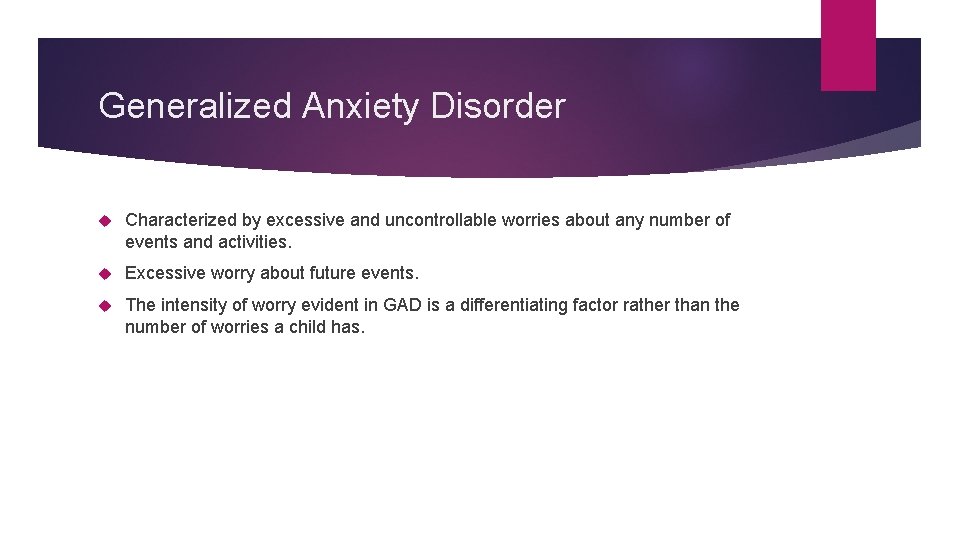 Generalized Anxiety Disorder

Characterized by excessive and uncontrollable worries about any number of events and activities.

Excessive worry about future events.

The intensity of worry evident in GAD is a differentiating factor rather than the number of worries a child has.